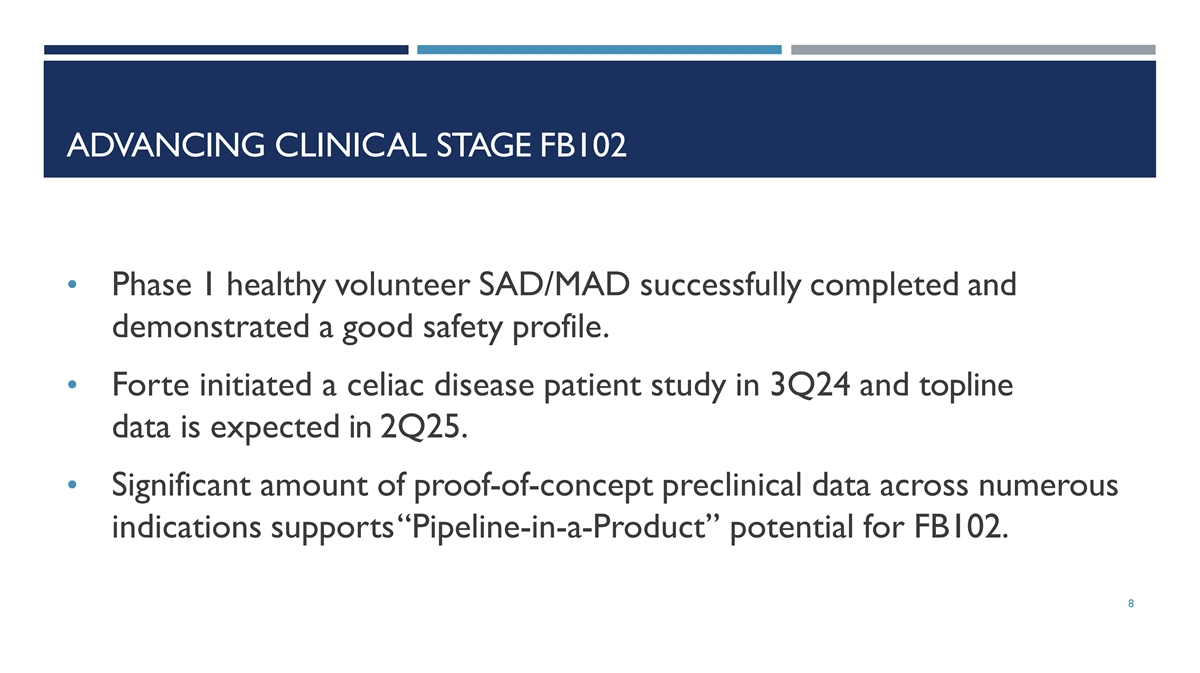 ADVANCING CLINICAL STAGE FB102

• Phase 1 healthy volunteer SAD/MAD successfully completed and demonstrated a good safety profile.

• Forte initiated a celiac disease patient study in 3Q24 and topline data is expected in 2Q25.

• Significant amount of proof-of-concept preclinical data across numerous indications supports“Pipeline-in-a-Product” potential for FB102.

8